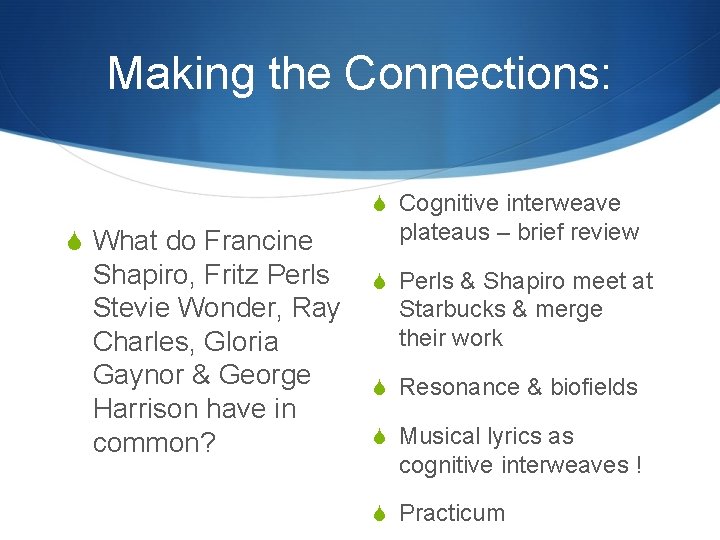 Making the Connections:

What do Francine Shapiro, Fritz Perls Stevie Wonder, Ray Charles, Gloria Gaynor & George Harrison have in common?

Cognitive interweave plateaus – brief review

Perls & Shapiro meet at Starbucks & merge their work

Resonance & biofields

Musical lyrics as cognitive interweaves !

Practicum